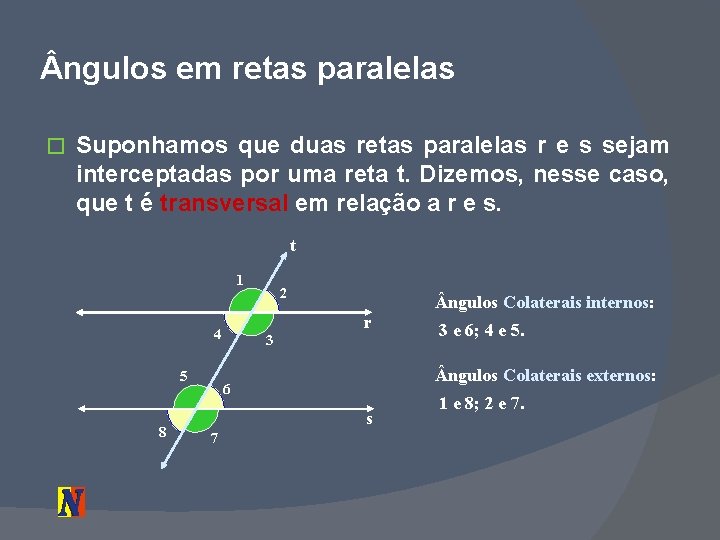 Ângulos em retas paralelas

Suponhamos que duas retas paralelas r e s sejam interceptadas por uma reta t. Dizemos, nesse caso, que t é transversal em relação a r e s.

t
1
2
r
4
3
5
6
s
8
7

Ângulos Colaterais internos:
3 e 6; 4 e 5.

Ângulos Colaterais externos:
1 e 8; 2 e 7.

N